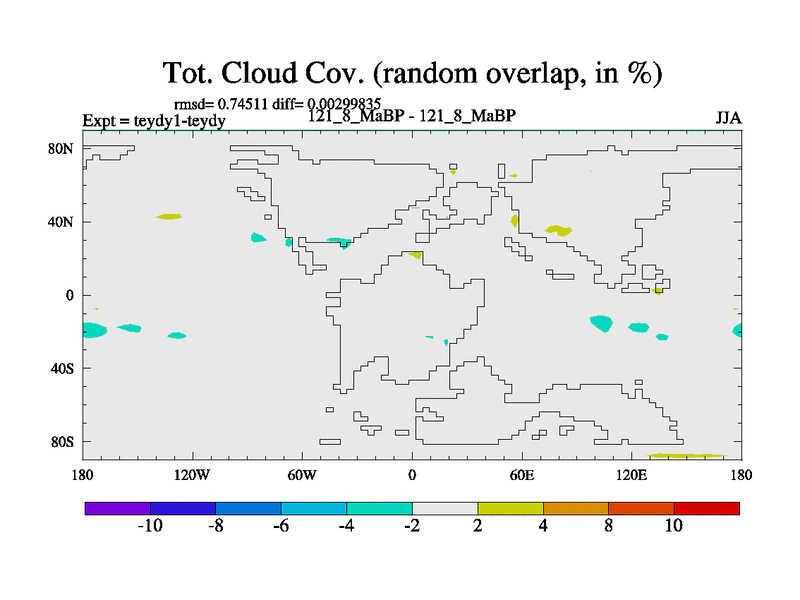 Tot. Cloud Cov. (random overlap, in %)

rmsd= 0.74511 diff= 0.00299835

Expt = teydy1-teydy

121_8_MaBP - 121_8_MaBP

JJA

80N

40N

0

40S

80S

180

120W

60W

0

60E

120E

180

-10

-8

-6

-4

-2

2

4

8

10